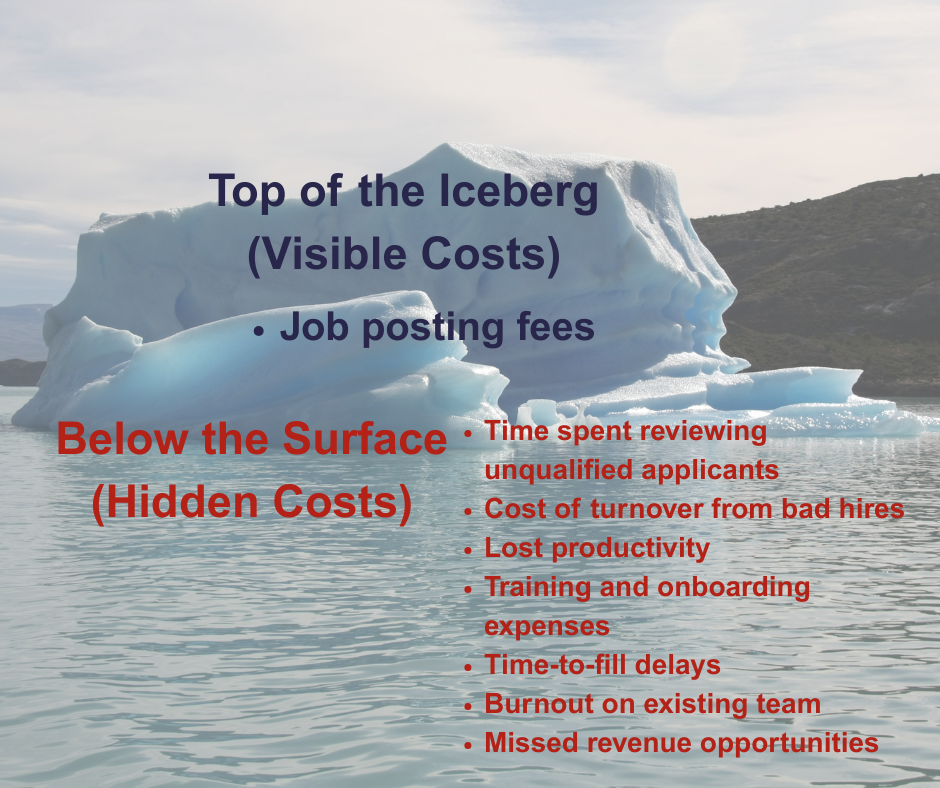 Top of the Iceberg
(Visible Costs)

• Job posting fees

Below the Surface
(Hidden Costs)

• Time spent reviewing unqualified applicants
• Cost of turnover from bad hires
• Lost productivity
• Training and onboarding expenses
• Time-to-fill delays
• Burnout on existing team
• Missed revenue opportunities